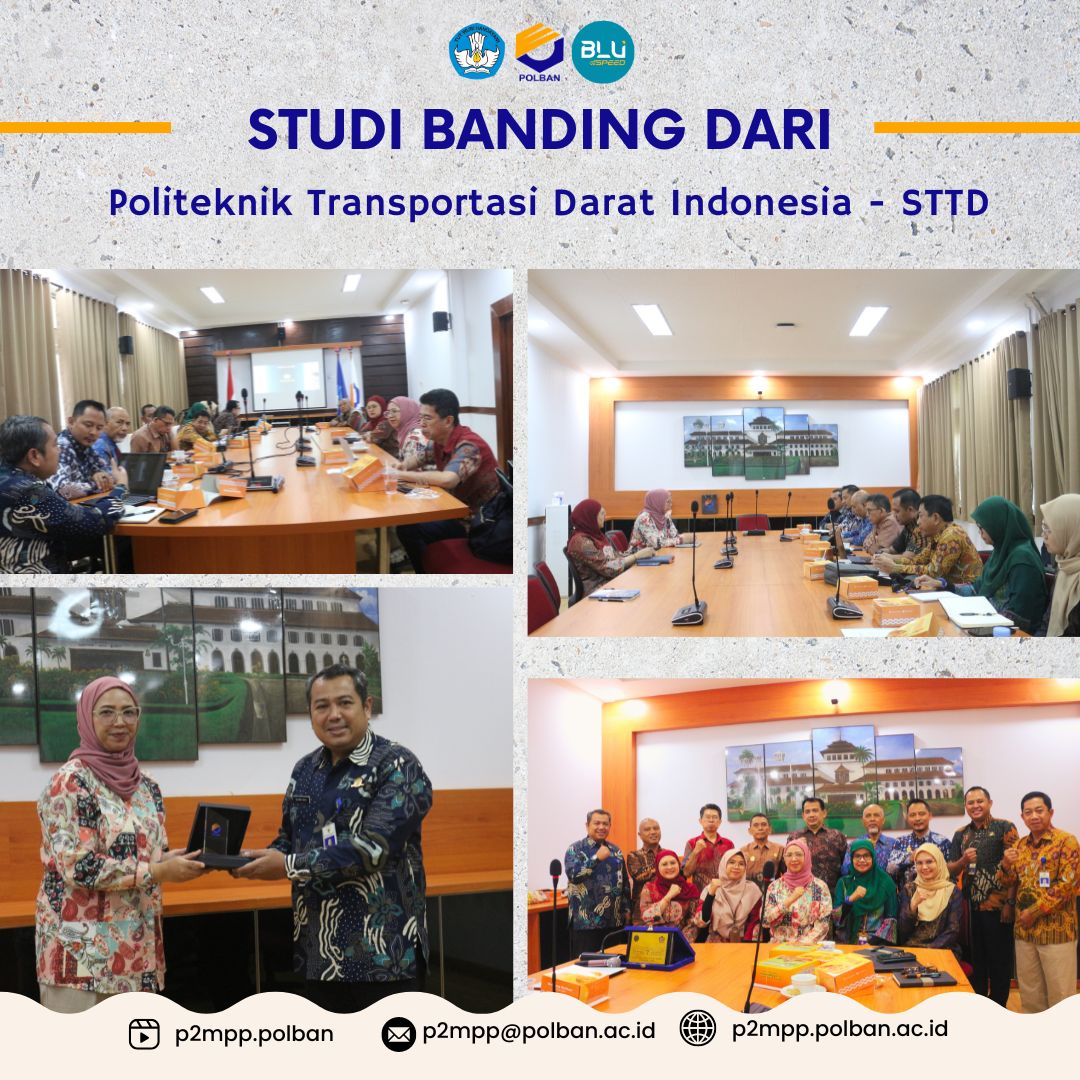 POLBAN

BLU SPEED

STUDI BANDING DARI

Politeknik Transportasi Darat Indonesia - STTD

p2mpp.polban

p2mpp@polban.ac.id

p2mpp.polban.ac.id